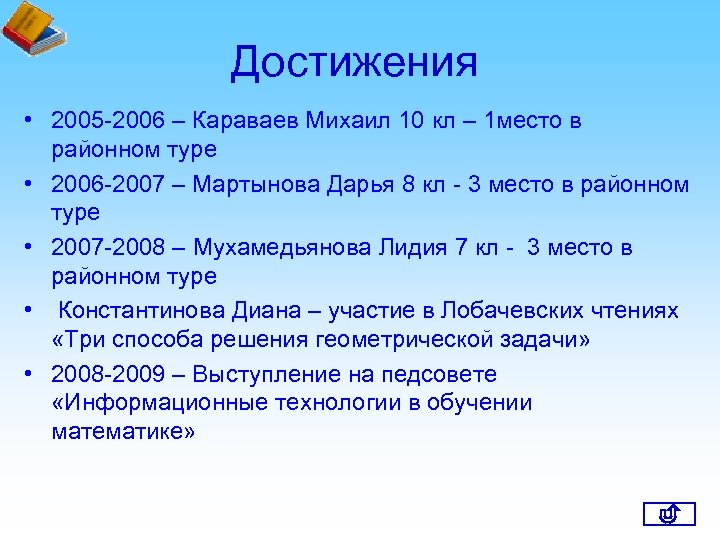 Достижения

• 2005-2006 – Караваев Михаил 10 кл – 1место в районном туре

• 2006-2007 – Мартынова Дарья 8 кл - 3 место в районном туре

• 2007-2008 – Мухамедьянова Лидия 7 кл - 3 место в районном туре

• Константинова Диана – участие в Лобачевских чтениях «Три способа решения геометрической задачи»

• 2008-2009 – Выступление на педсовете «Информационные технологии в обучении математике»